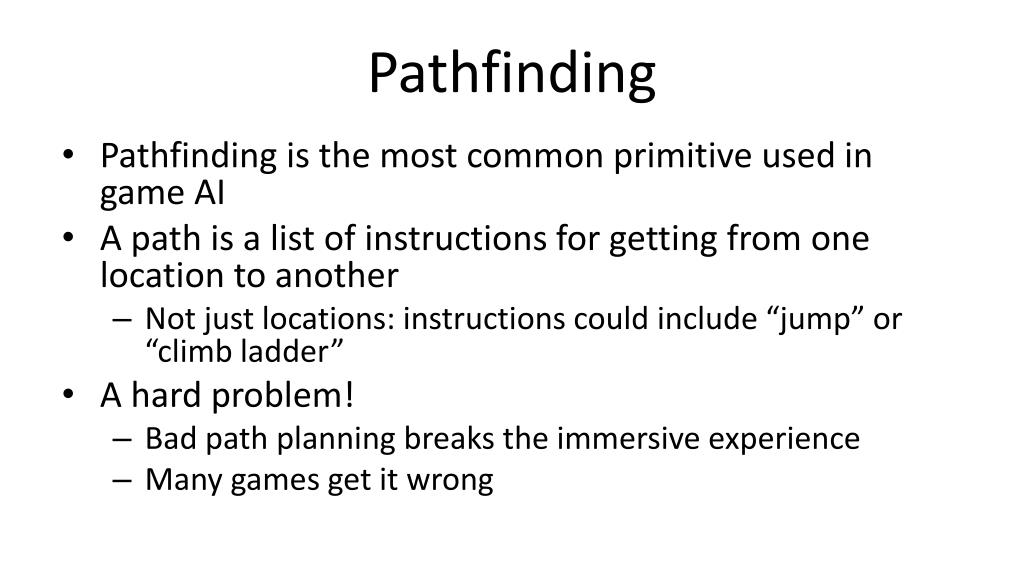 Pathfinding

• Pathfinding is the most common primitive used in game AI
• A path is a list of instructions for getting from one location to another
  – Not just locations: instructions could include “jump” or “climb ladder”
• A hard problem!
  – Bad path planning breaks the immersive experience
  – Many games get it wrong